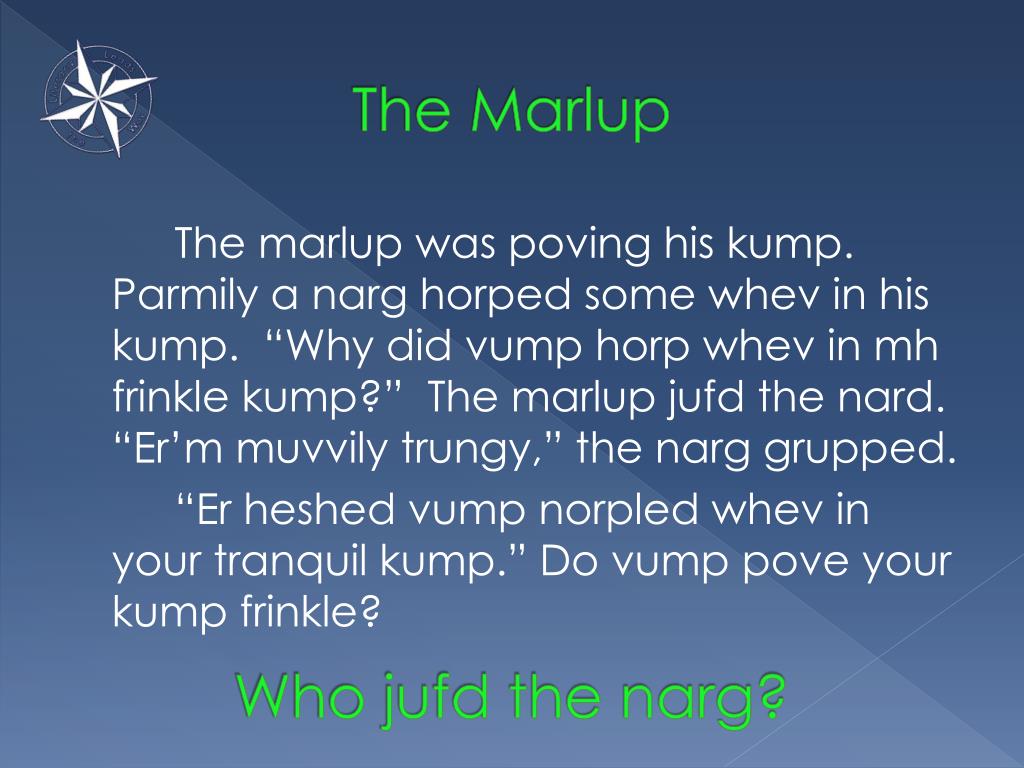 The Marlup

The marlup was poving his kump. Parmily a narg horped some whev in his kump. “Why did vump horp whev in mh frinkle kump?” The marlup jufd the nard. “Er’m muvvily trungy,” the narg grupped.

“Er heshed vump norpled whev in your tranquil kump.” Do vump pove your kump frinkle?

Who jufd the narg?